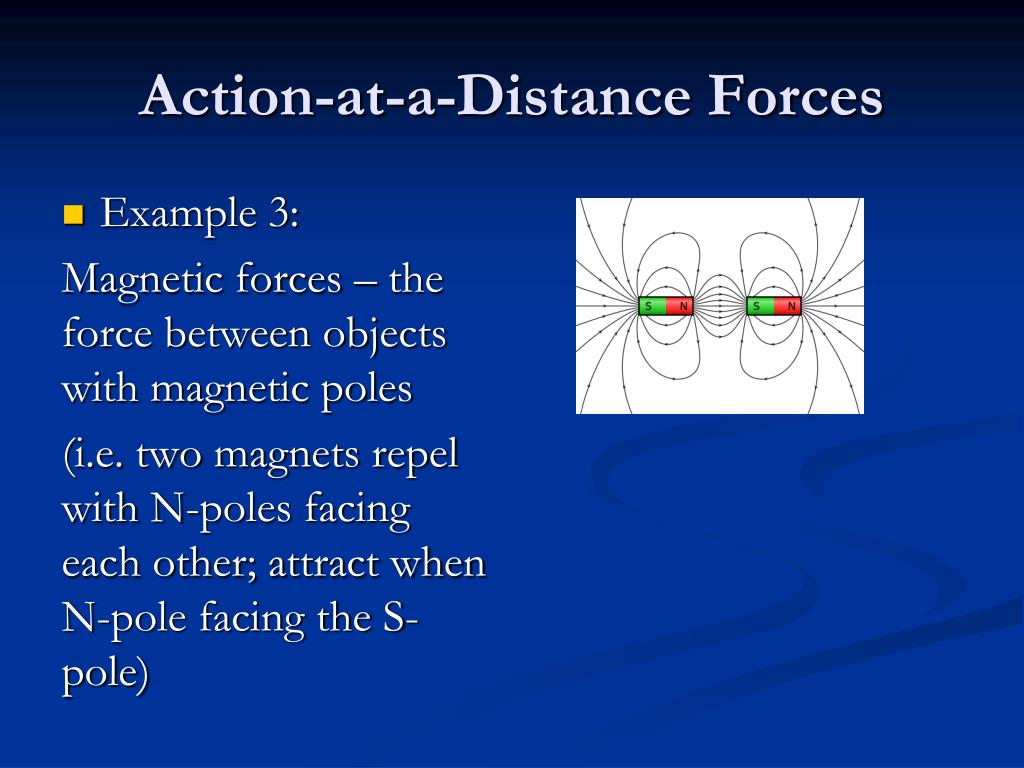 Action-at-a-Distance Forces

Example 3:

Magnetic forces – the force between objects with magnetic poles

(i.e. two magnets repel with N-poles facing each other; attract when N-pole facing the S-pole)

S N S N